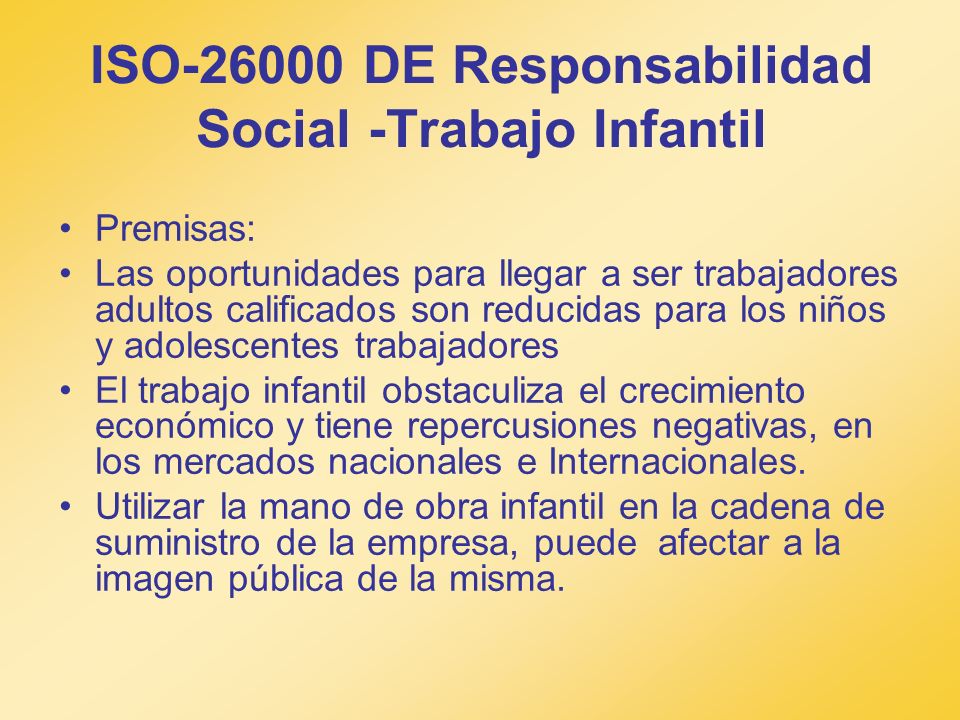 ISO-26000 DE Responsabilidad Social -Trabajo Infantil

• Premisas:
• Las oportunidades para llegar a ser trabajadores adultos calificados son reducidas para los niños y adolescentes trabajadores
• El trabajo infantil obstaculiza el crecimiento económico y tiene repercusiones negativas, en los mercados nacionales e Internacionales.
• Utilizar la mano de obra infantil en la cadena de suministro de la empresa, puede afectar a la imagen pública de la misma.